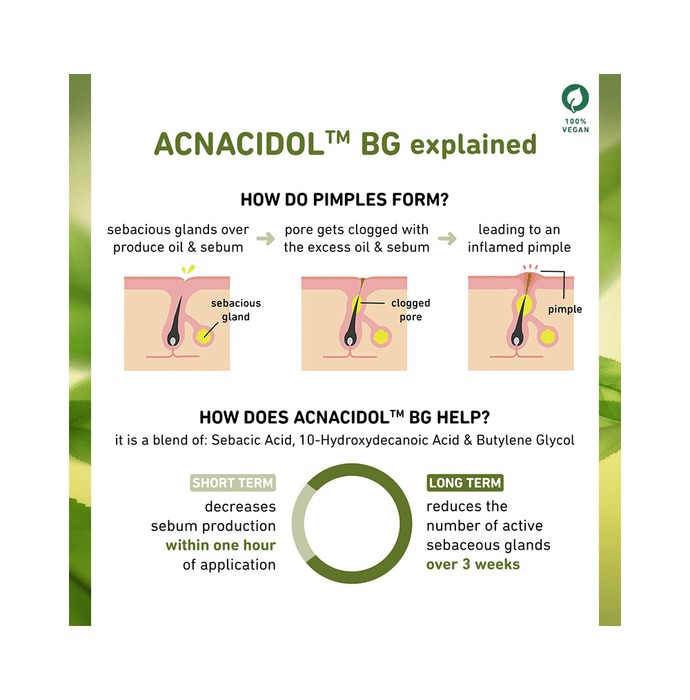 100% VEGAN

ACNACIDOL™ BG explained

HOW DO PIMPLES FORM?

sebacious glands over produce oil & sebum

pore gets clogged with the excess oil & sebum

leading to an inflamed pimple

sebacious gland

clogged pore

pimple

HOW DOES ACNACIDOL™ BG HELP?

it is a blend of: Sebacic Acid, 10-Hydroxydecanoic Acid & Butylene Glycol

SHORT TERM

decreases sebum production within one hour of application

LONG TERM

reduces the number of active sebaceous glands over 3 weeks